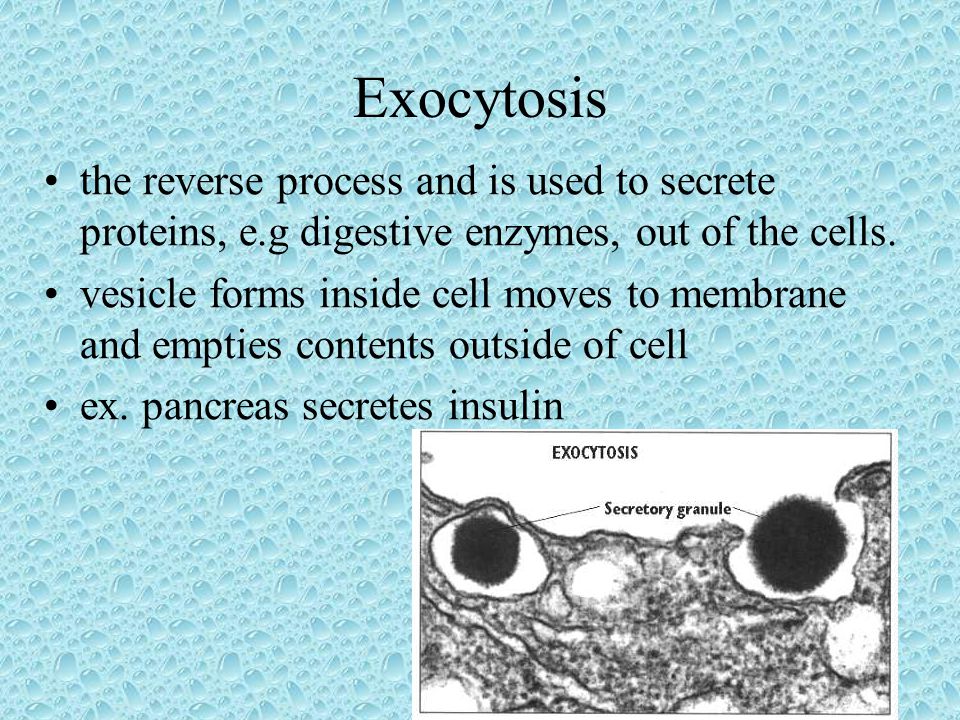 Exocytosis

• the reverse process and is used to secrete proteins, e.g digestive enzymes, out of the cells.
• vesicle forms inside cell moves to membrane and empties contents outside of cell
• ex. pancreas secretes insulin

EXOCYTOSIS
Secretory granule